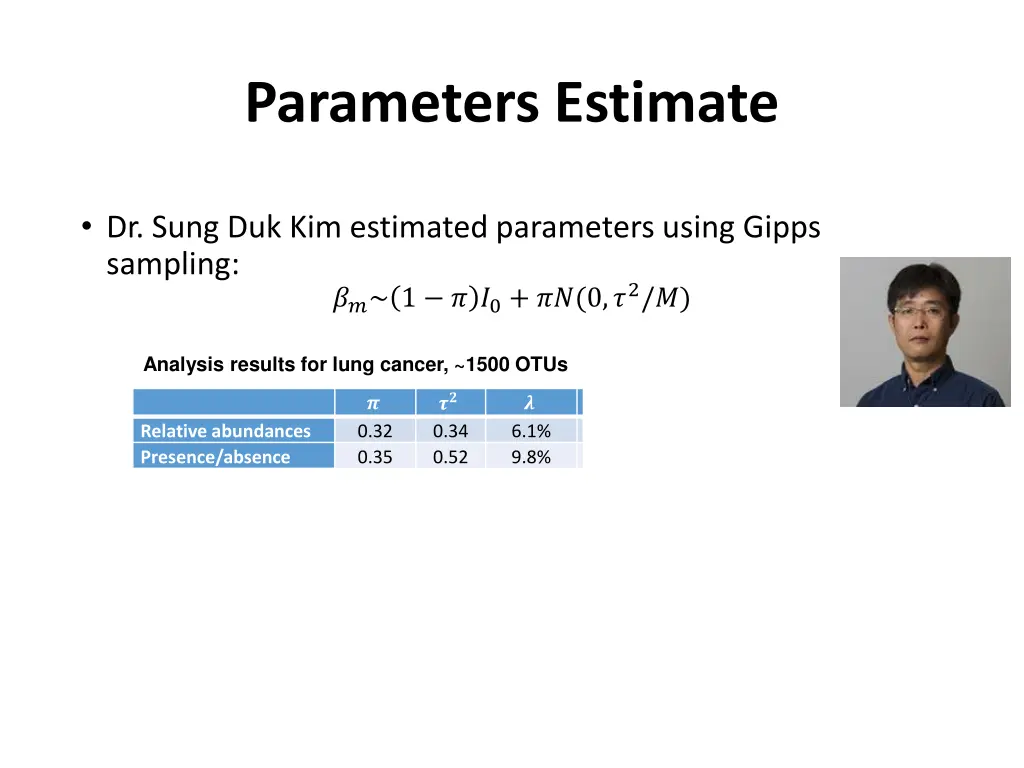 Parameters Estimate

• Dr. Sung Duk Kim estimated parameters using Gipps sampling:

$\beta_m \sim (1-\pi)I_0 + \pi N(0, \tau^2/M)$

Analysis results for lung cancer, ~1500 OTUs

|  | $\pi$ | $\tau^2$ | $\lambda$ |
|---|---|---|---|
| Relative abundances | 0.32 | 0.34 | 6.1% |
| Presence/absence | 0.35 | 0.52 | 9.8% |